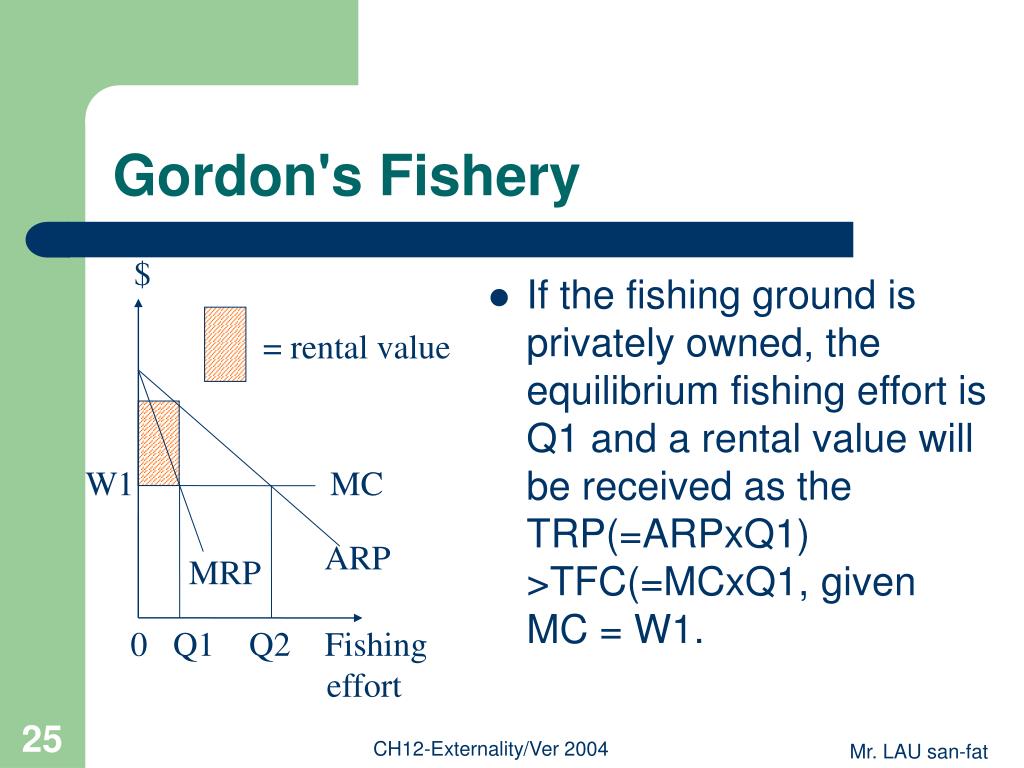 Gordon's Fishery

$

= rental value

W1

MC

MRP

ARP

0 Q1 Q2 Fishing effort

- If the fishing ground is privately owned, the equilibrium fishing effort is Q1 and a rental value will be received as the TRP(=ARPxQ1) >TFC(=MCxQ1, given MC = W1.

25

CH12-Externality/Ver 2004

Mr. LAU san-fat